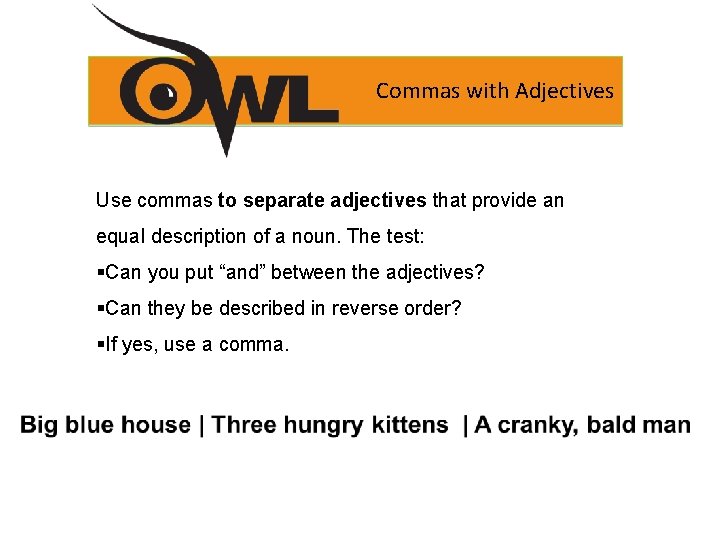 OWL

Commas with Adjectives

Use commas to separate adjectives that provide an equal description of a noun. The test:

▪Can you put “and” between the adjectives?

▪Can they be described in reverse order?

▪If yes, use a comma.

Big blue house | Three hungry kittens | A cranky, bald man